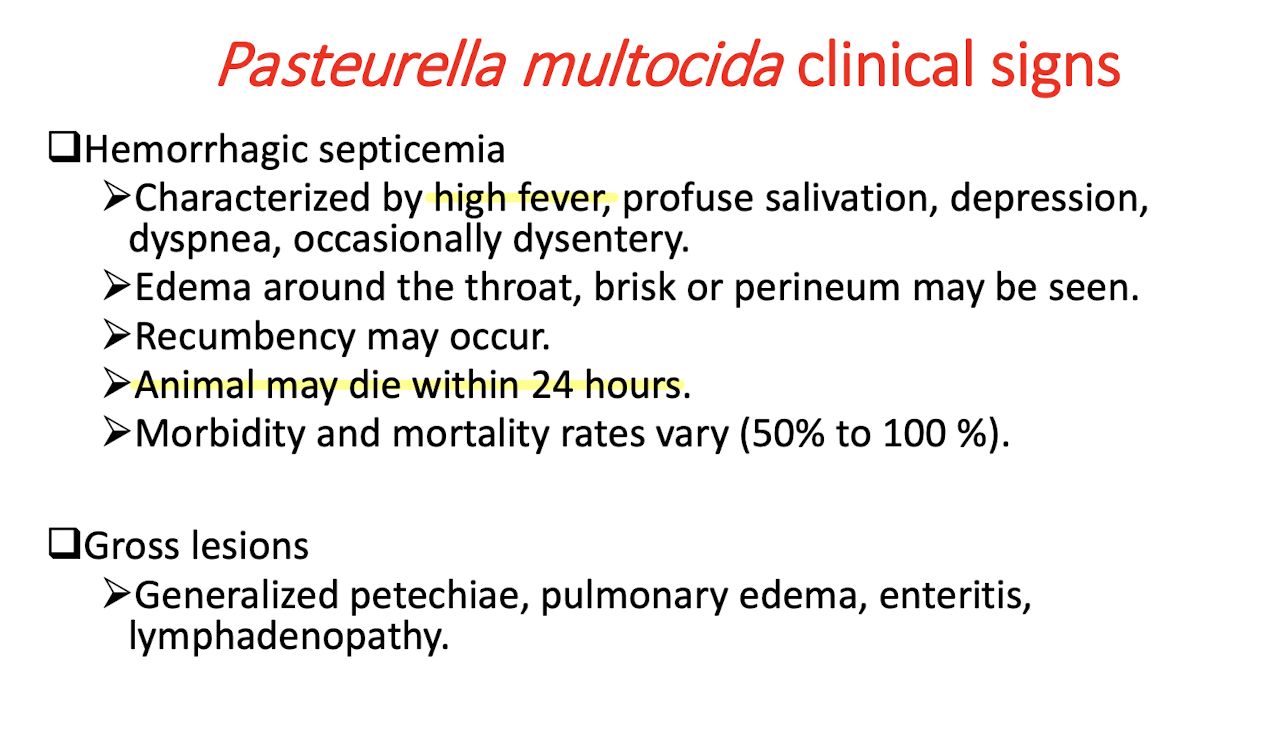 Pasteurella multocida clinical signs

❑Hemorrhagic septicemia

➢Characterized by high fever, profuse salivation, depression, dyspnea, occasionally dysentery.

➢Edema around the throat, brisk or perineum may be seen.

➢Recumbency may occur.

➢Animal may die within 24 hours.

➢Morbidity and mortality rates vary (50% to 100 %).

❑Gross lesions

➢Generalized petechiae, pulmonary edema, enteritis, lymphadenopathy.